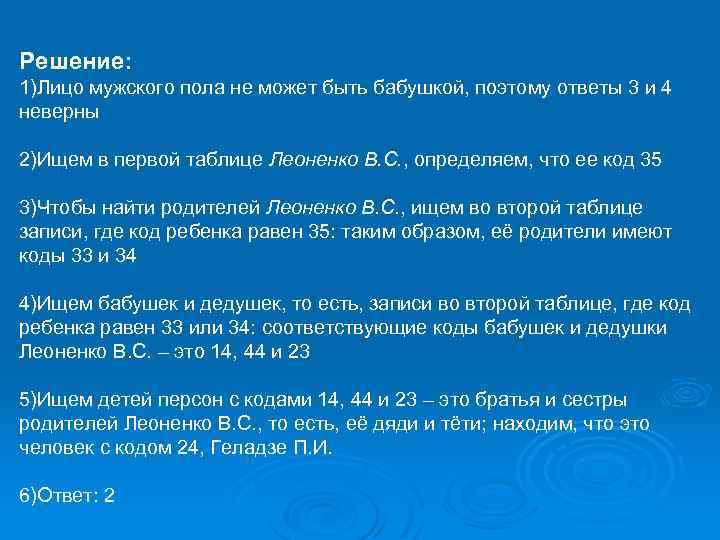 Решение:
1)Лицо мужского пола не может быть бабушкой, поэтому ответы 3 и 4 неверны

2)Ищем в первой таблице Леоненко В.С., определяем, что ее код 35

3)Чтобы найти родителей Леоненко В.С., ищем во второй таблице записи, где код ребенка равен 35: таким образом, её родители имеют коды 33 и 34

4)Ищем бабушек и дедушек, то есть, записи во второй таблице, где код ребенка равен 33 или 34: соответствующие коды бабушек и дедушки Леоненко В.С. – это 14, 44 и 23

5)Ищем детей персон с кодами 14, 44 и 23 – это братья и сестры родителей Леоненко В.С., то есть, её дяди и тёти; находим, что это человек с кодом 24, Геладзе П.И.

6)Ответ: 2